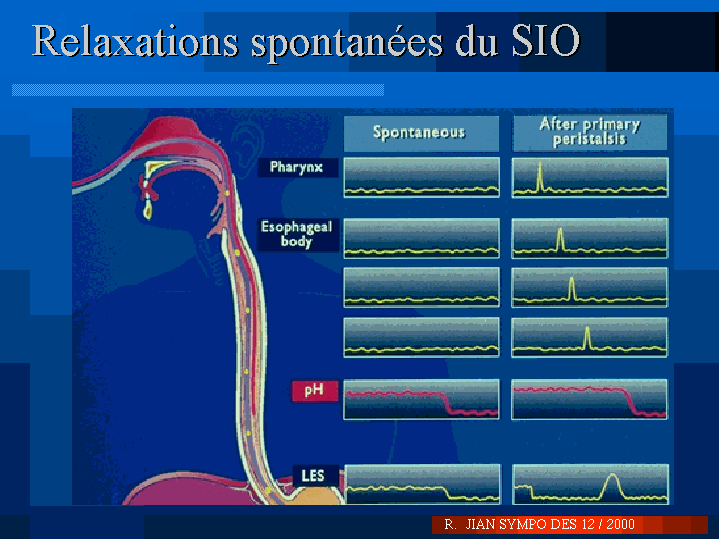 Relaxations spontanées du SIO

Spontaneous

After primary peristalsis

Pharynx

Esophageal body

pH

LES

R. JIAN SYMPO DES 12 / 2000